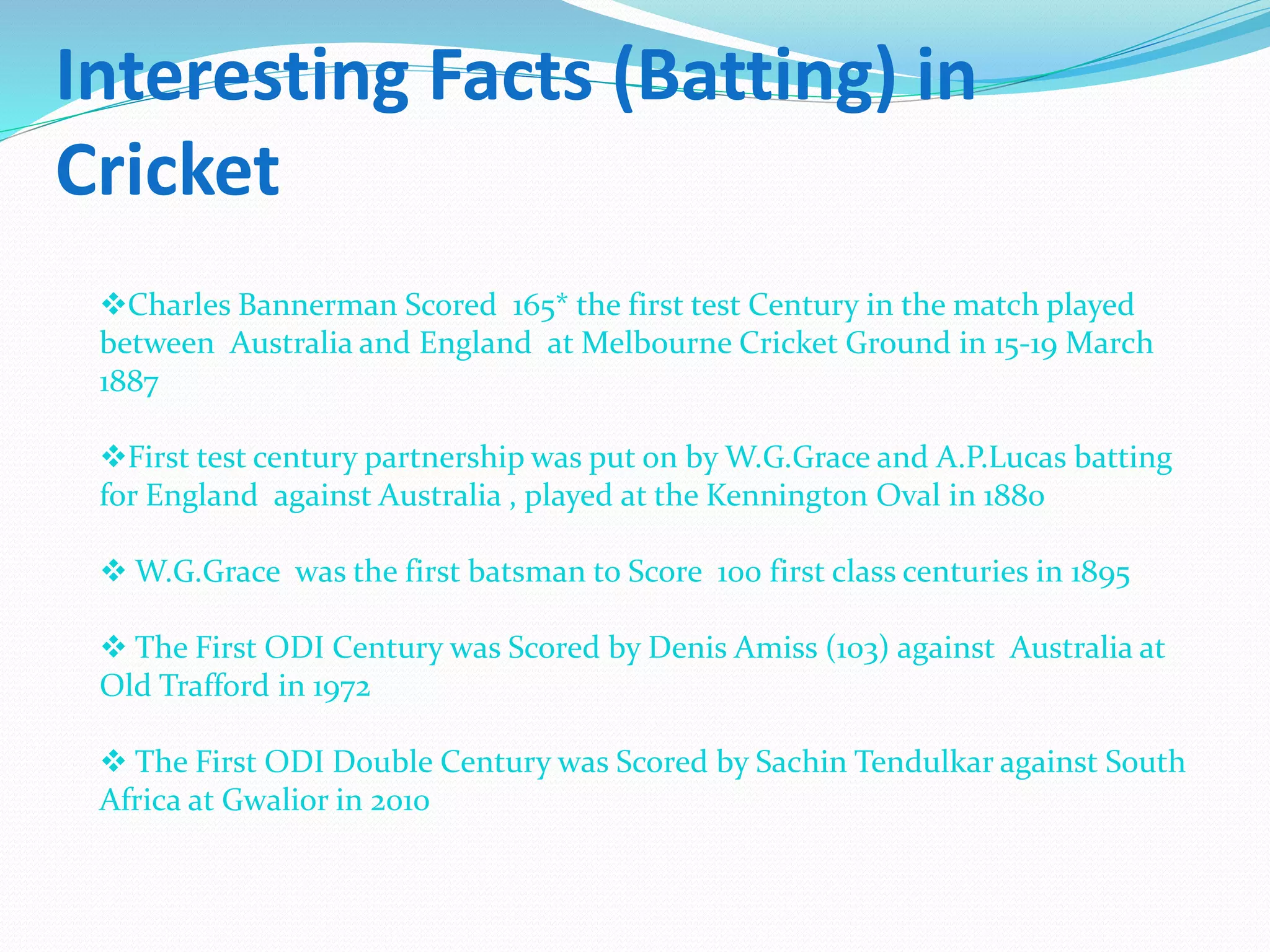 Interesting Facts (Batting) in Cricket

❖Charles Bannerman Scored 165* the first test Century in the match played between Australia and England at Melbourne Cricket Ground in 15-19 March 1887

❖First test century partnership was put on by W.G.Grace and A.P.Lucas batting for England against Australia , played at the Kennington Oval in 1880

❖ W.G.Grace was the first batsman to Score 100 first class centuries in 1895

❖ The First ODI Century was Scored by Denis Amiss (103) against Australia at Old Trafford in 1972

❖ The First ODI Double Century was Scored by Sachin Tendulkar against South Africa at Gwalior in 2010